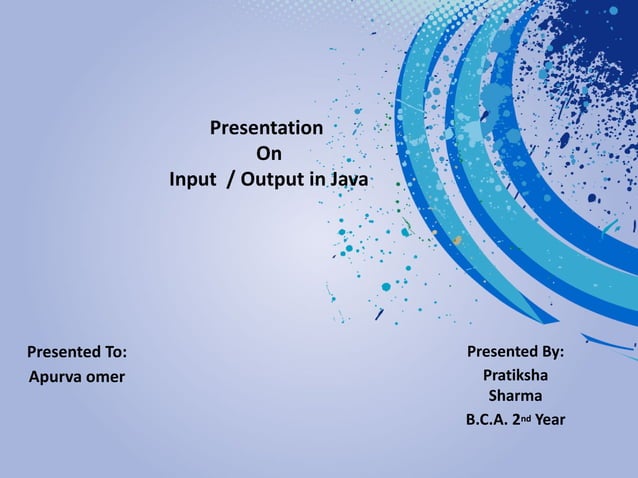 Presentation
On
Input / Output in Java

Presented To:
Apurva omer

Presented By:
Pratiksha Sharma
B.C.A. 2nd Year